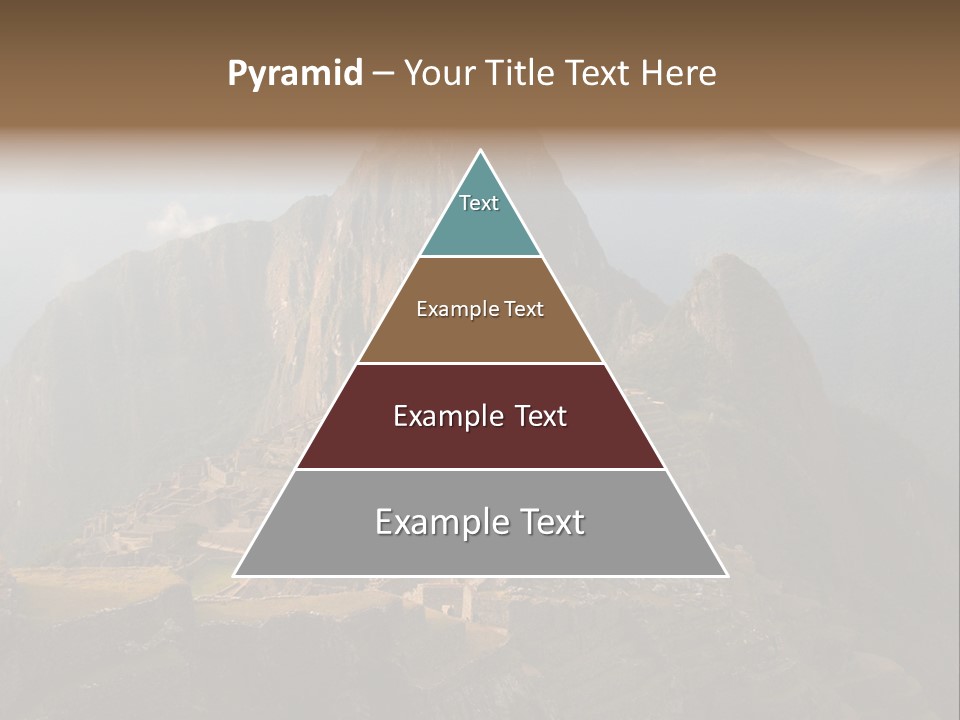 Pyramid – Your Title Text Here

Text

Example Text

Example Text

Example Text